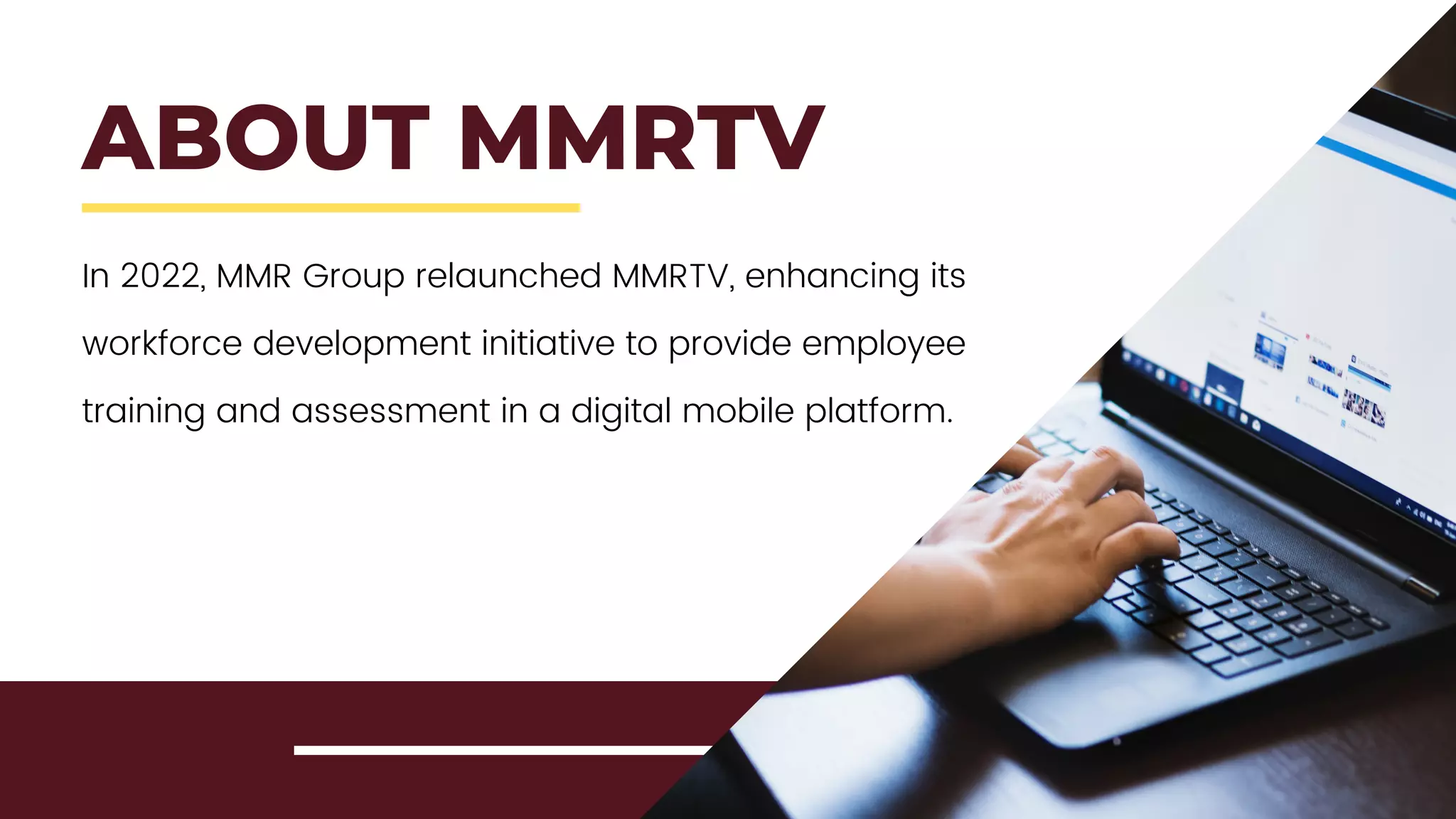 ABOUT MMRTV

In 2022, MMR Group relaunched MMRTV, enhancing its workforce development initiative to provide employee training and assessment in a digital mobile platform.